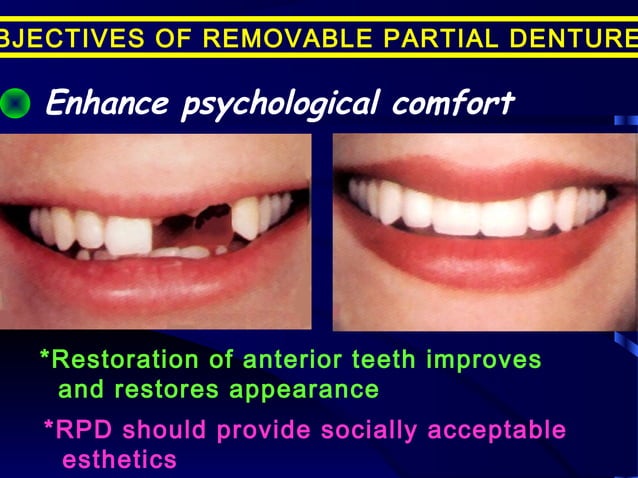 BJECTIVES OF REMOVABLE PARTIAL DENTURE

Enhance psychological comfort

*Restoration of anterior teeth improves and restores appearance

*RPD should provide socially acceptable esthetics